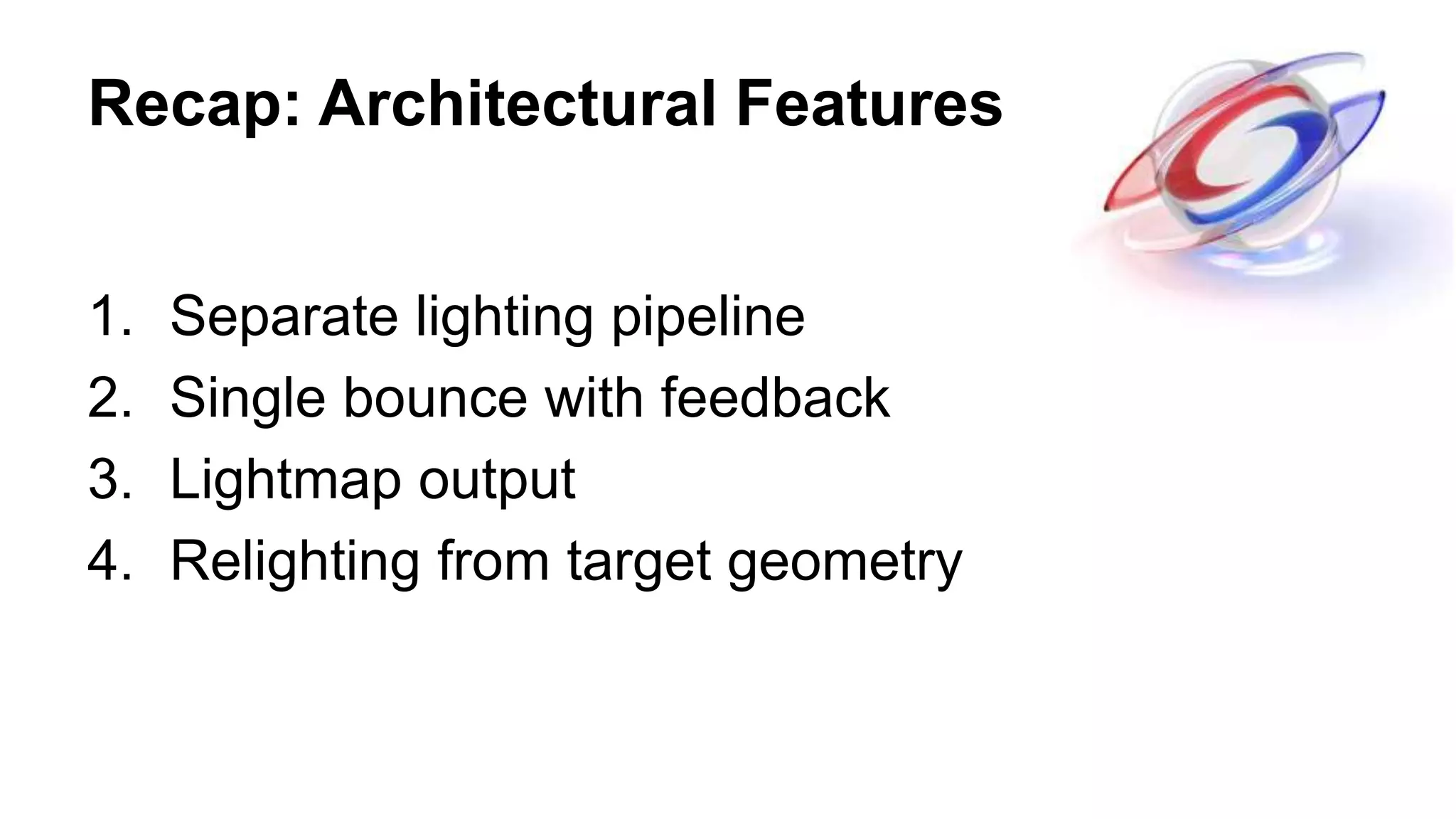 Recap: Architectural Features

1. Separate lighting pipeline
2. Single bounce with feedback
3. Lightmap output
4. Relighting from target geometry